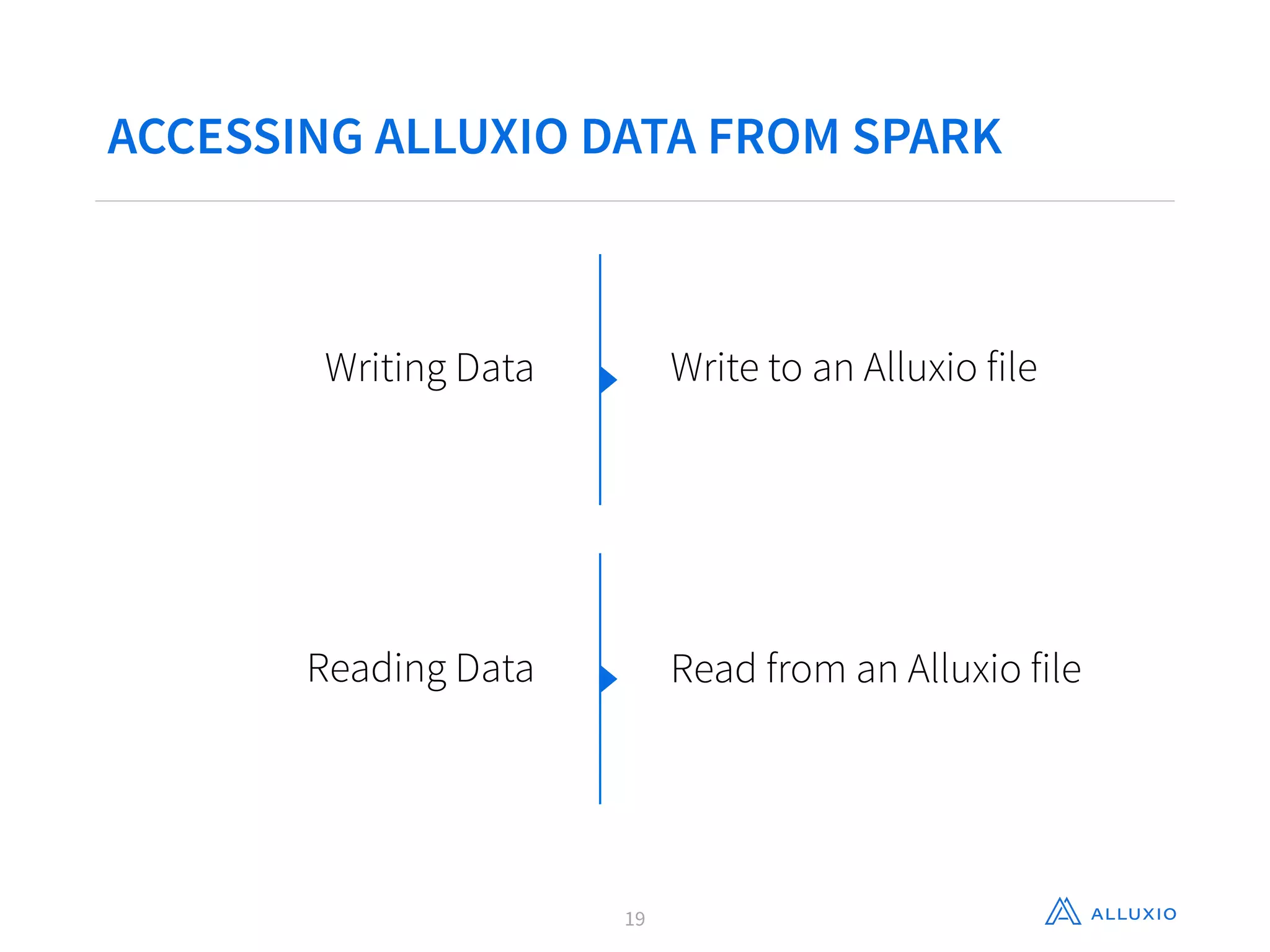 ACCESSING ALLUXIO DATA FROM SPARK

Writing Data

Write to an Alluxio file

Reading Data

Read from an Alluxio file

19

ALLUXIO